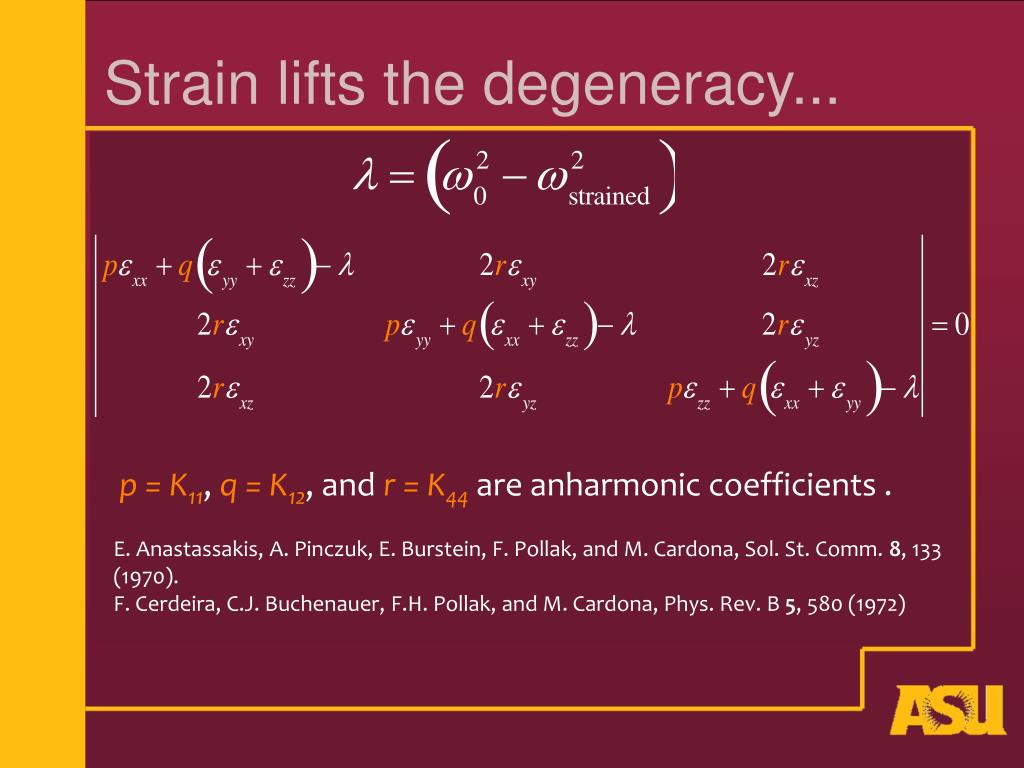 Strain lifts the degeneracy...

$\lambda = \left(\omega_0^2 - \omega_{\text{strained}}^2\right)$

$\begin{vmatrix} p\varepsilon_{xx} + q\left(\varepsilon_{yy} + \varepsilon_{zz}\right) - \lambda & 2r\varepsilon_{xy} & 2r\varepsilon_{xz} \\ 2r\varepsilon_{xy} & p\varepsilon_{yy} + q\left(\varepsilon_{xx} + \varepsilon_{zz}\right) - \lambda & 2r\varepsilon_{yz} \\ 2r\varepsilon_{xz} & 2r\varepsilon_{yz} & p\varepsilon_{zz} + q\left(\varepsilon_{xx} + \varepsilon_{yy}\right) - \lambda \end{vmatrix} = 0$

$p = K_{11}$, $q = K_{12}$, and $r = K_{44}$ are anharmonic coefficients .

E. Anastassakis, A. Pinczuk, E. Burstein, F. Pollak, and M. Cardona, Sol. St. Comm. 8, 133 (1970).
F. Cerdeira, C.J. Buchenauer, F.H. Pollak, and M. Cardona, Phys. Rev. B 5, 580 (1972)

ASU